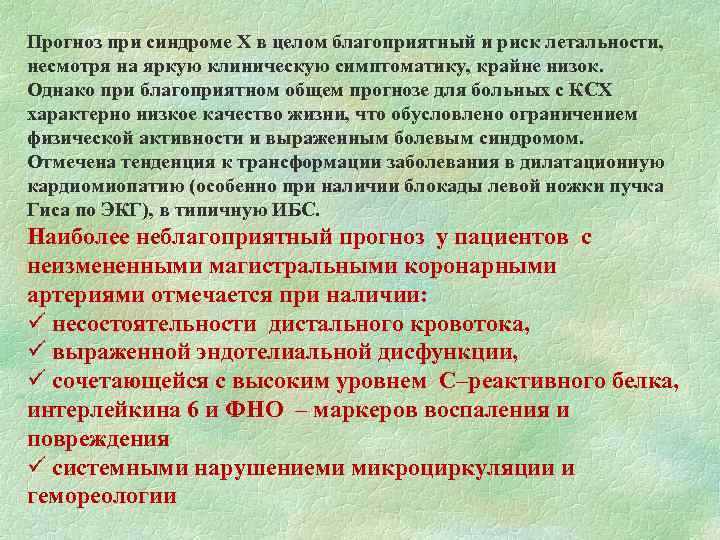 Прогноз при синдроме Х в целом благоприятный и риск летальности, несмотря на яркую клиническую симптоматику, крайне низок. Однако при благоприятном общем прогнозе для больных с КСХ характерно низкое качество жизни, что обусловлено ограничением физической активности и выраженным болевым синдромом. Отмечена тенденция к трансформации заболевания в дилатационную кардиомиопатию (особенно при наличии блокады левой ножки пучка Гиса по ЭКГ), в типичную ИБС.

Наиболее неблагоприятный прогноз у пациентов с неизмененными магистральными коронарными артериями отмечается при наличии:
✓ несостоятельности дистального кровотока,
✓ выраженной эндотелиальной дисфункции,
✓ сочетающейся с высоким уровнем С–реактивного белка, интерлейкина 6 и ФНО – маркеров воспаления и повреждения
✓ системными нарушениеми микроциркуляции и гемореологии